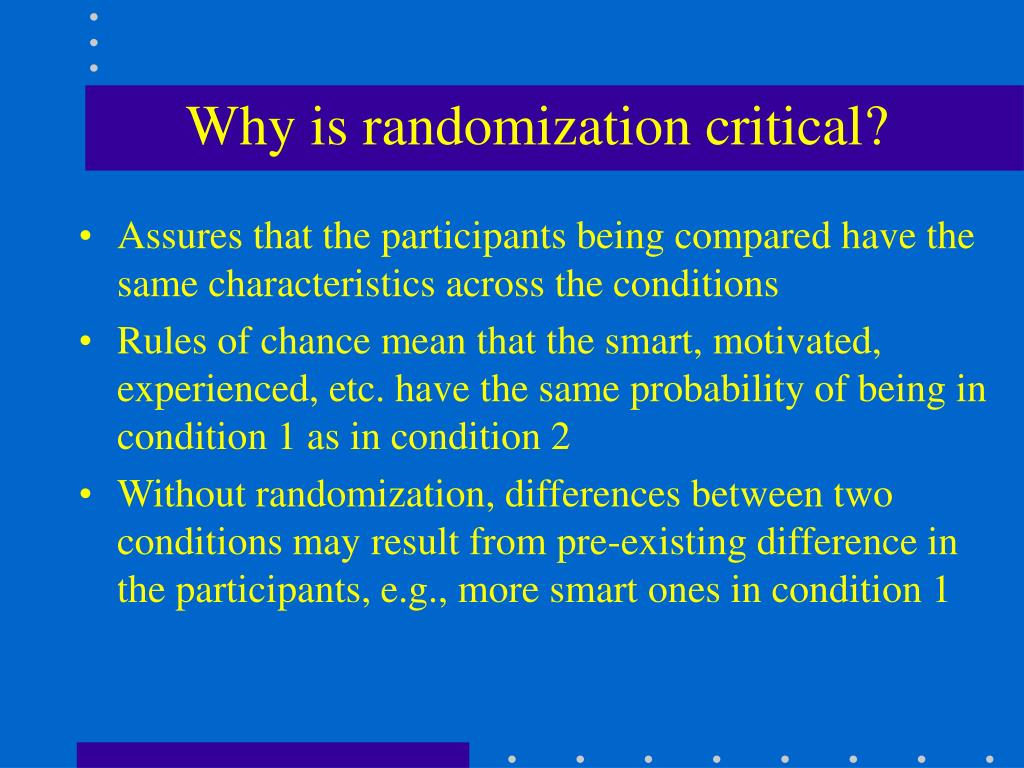 Why is randomization critical?

• Assures that the participants being compared have the same characteristics across the conditions
• Rules of chance mean that the smart, motivated, experienced, etc. have the same probability of being in condition 1 as in condition 2
• Without randomization, differences between two conditions may result from pre-existing difference in the participants, e.g., more smart ones in condition 1